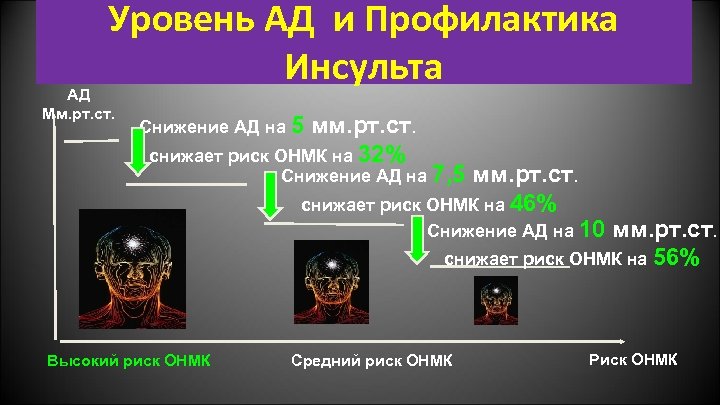 Уровень АД и Профилактика Инсульта

АД
Мм.рт.ст.

Снижение АД на 5 мм.рт.ст.
снижает риск ОНМК на 32%

Снижение АД на 7,5 мм.рт.ст.
снижает риск ОНМК на 46%

Снижение АД на 10 мм.рт.ст.
снижает риск ОНМК на 56%

Высокий риск ОНМК

Средний риск ОНМК

Риск ОНМК